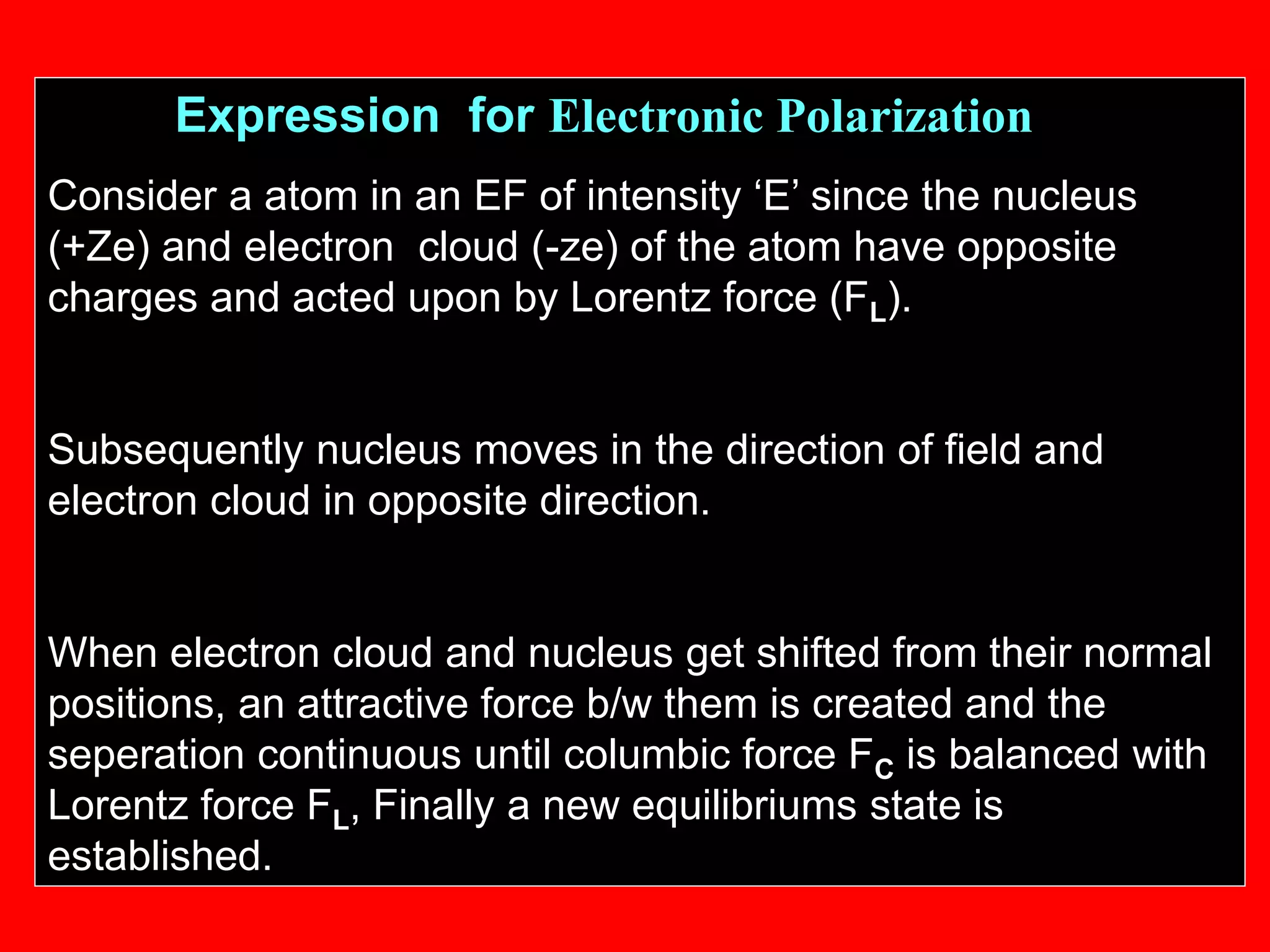 Expression for Electronic Polarization

Consider a atom in an EF of intensity ‘E’ since the nucleus (+Ze) and electron cloud (-ze) of the atom have opposite charges and acted upon by Lorentz force ($F_L$).

Subsequently nucleus moves in the direction of field and electron cloud in opposite direction.

When electron cloud and nucleus get shifted from their normal positions, an attractive force b/w them is created and the seperation continuous until columbic force $F_C$ is balanced with Lorentz force $F_L$, Finally a new equilibriums state is established.